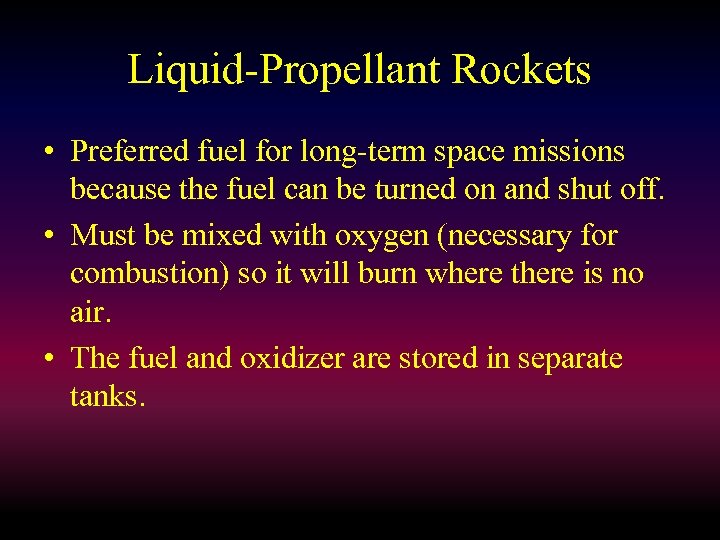 Liquid-Propellant Rockets

• Preferred fuel for long-term space missions because the fuel can be turned on and shut off.
• Must be mixed with oxygen (necessary for combustion) so it will burn where there is no air.
• The fuel and oxidizer are stored in separate tanks.